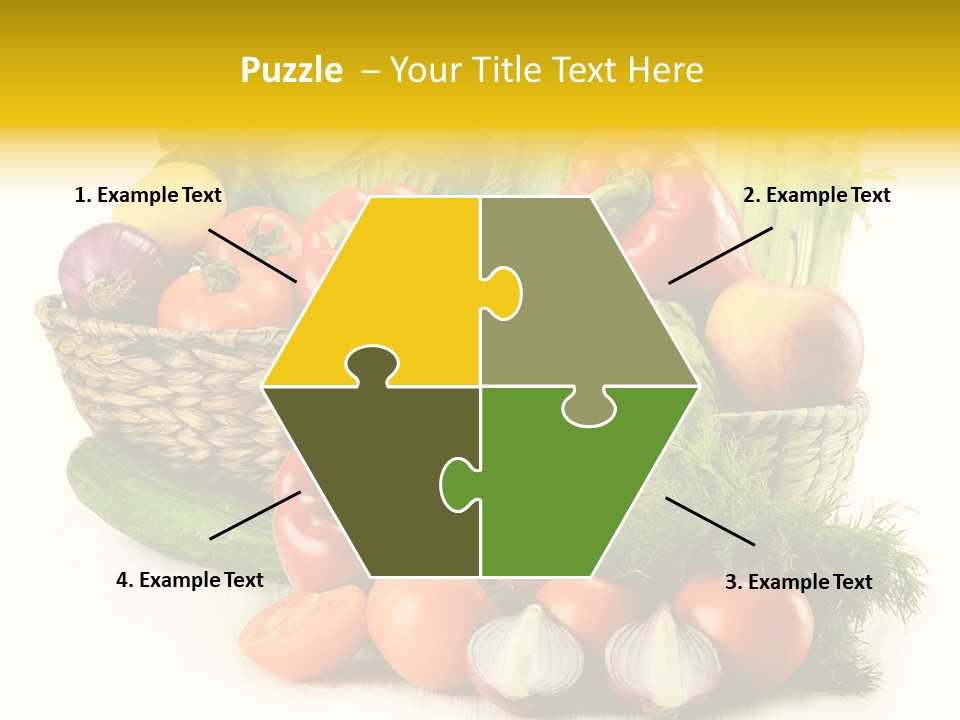 Puzzle – Your Title Text Here

1. Example Text

2. Example Text

4. Example Text

3. Example Text